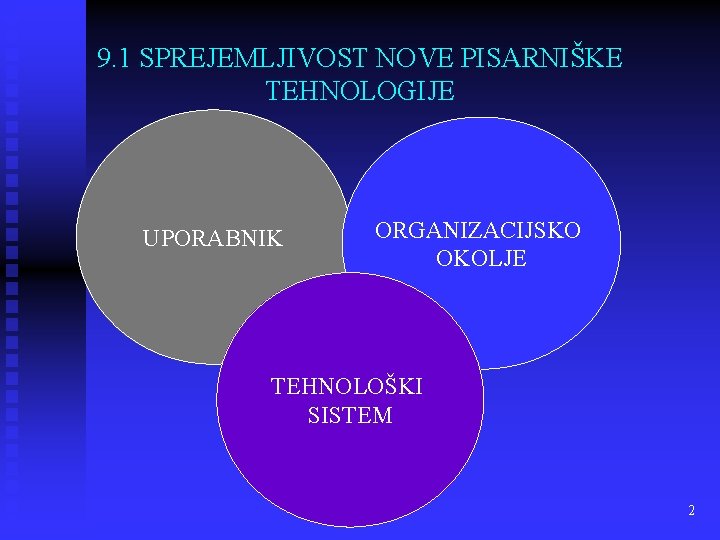 9.1 SPREJEMLJIVOST NOVE PISARNIŠKE TEHNOLOGIJE

UPORABNIK

ORGANIZACIJSKO OKOLJE

TEHNOLOŠKI SISTEM

2